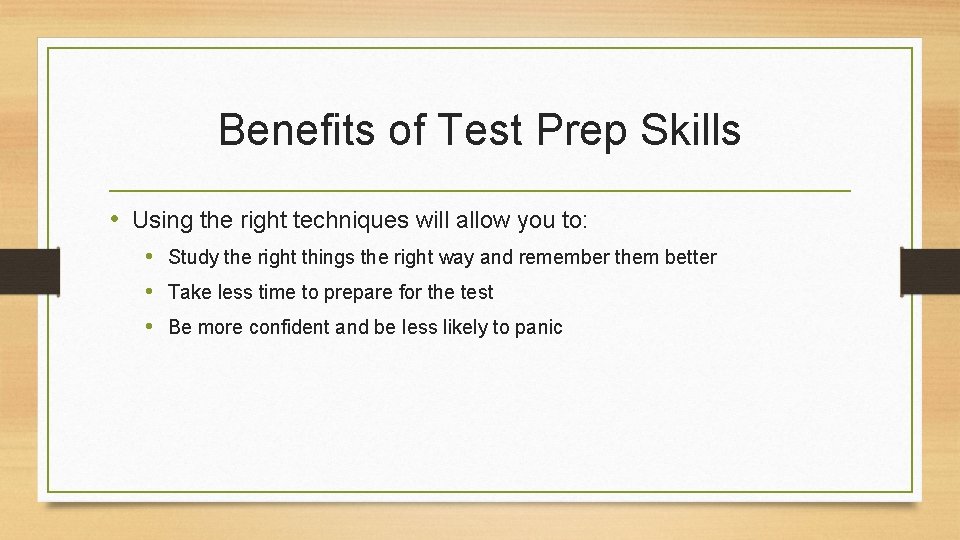 Benefits of Test Prep Skills

• Using the right techniques will allow you to:
  • Study the right things the right way and remember them better
  • Take less time to prepare for the test
  • Be more confident and be less likely to panic